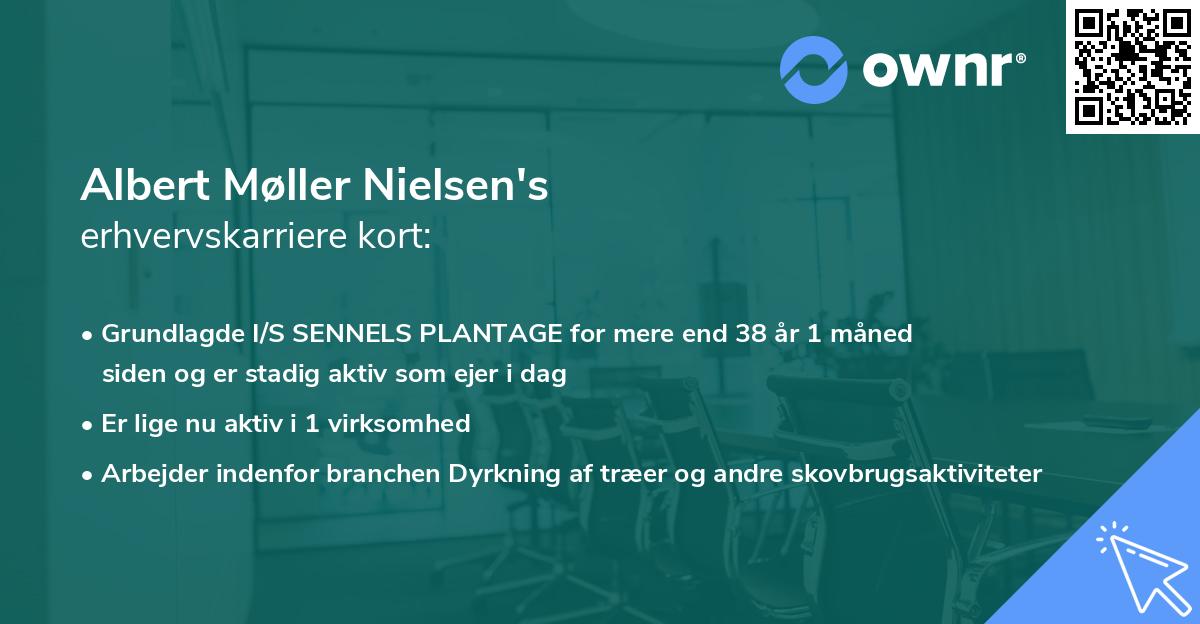 ownr®

Albert Møller Nielsen's
erhvervskarriere kort:

• Grundlagde I/S SENNELS PLANTAGE for mere end 38 år 1 måned siden og er stadig aktiv som ejer i dag
• Er lige nu aktiv i 1 virksomhed
• Arbejder indenfor branchen Dyrkning af træer og andre skovbrugsaktiviteter